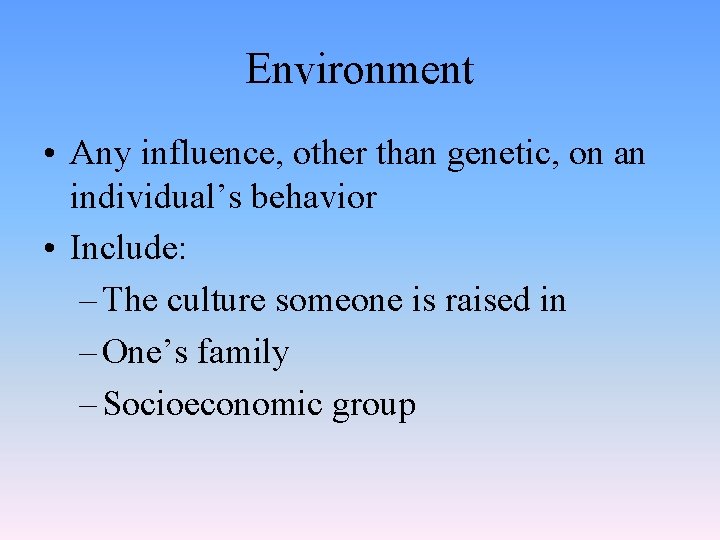 Environment

• Any influence, other than genetic, on an individual’s behavior
• Include:
– The culture someone is raised in
– One’s family
– Socioeconomic group